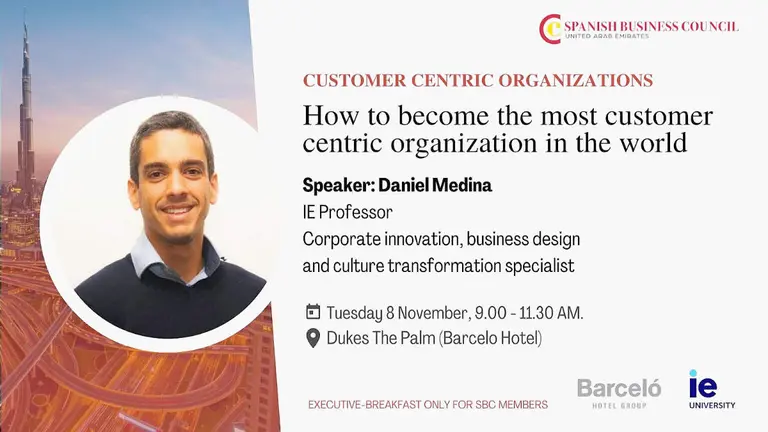 SPANISH BUSINESS COUNCIL
UNITED ARAB EMIRATES

CUSTOMER CENTRIC ORGANIZATIONS

How to become the most customer centric organization in the world

Speaker: Daniel Medina
IE Professor
Corporate innovation, business design and culture transformation specialist

Tuesday 8 November, 9.00 - 11.30 AM.
Dukes The Palm (Barcelo Hotel)

EXECUTIVE-BREAKFAST ONLY FOR SBC MEMBERS

Barceló
HOTEL GROUP

ie
UNIVERSITY